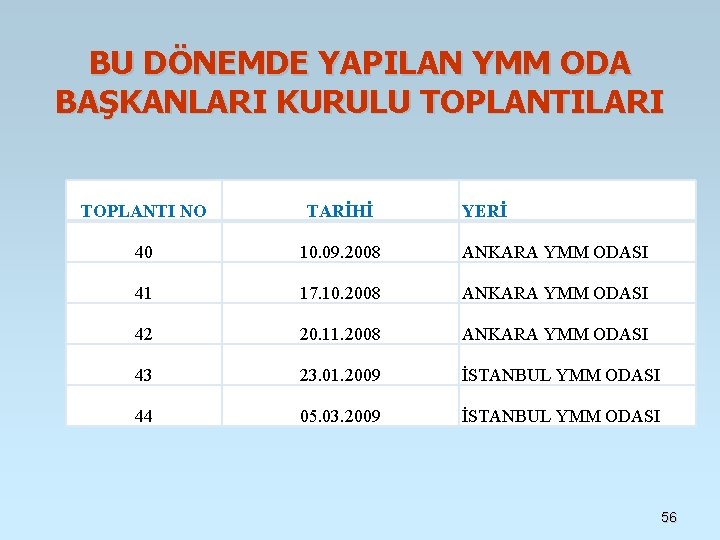 BU DÖNEMDE YAPILAN YMM ODA BAŞKANLARI KURULU TOPLANTILARI

| TOPLANTI NO | TARİHİ | YERİ |
|---|---|---|
| 40 | 10.09.2008 | ANKARA YMM ODASI |
| 41 | 17.10.2008 | ANKARA YMM ODASI |
| 42 | 20.11.2008 | ANKARA YMM ODASI |
| 43 | 23.01.2009 | İSTANBUL YMM ODASI |
| 44 | 05.03.2009 | İSTANBUL YMM ODASI |

56